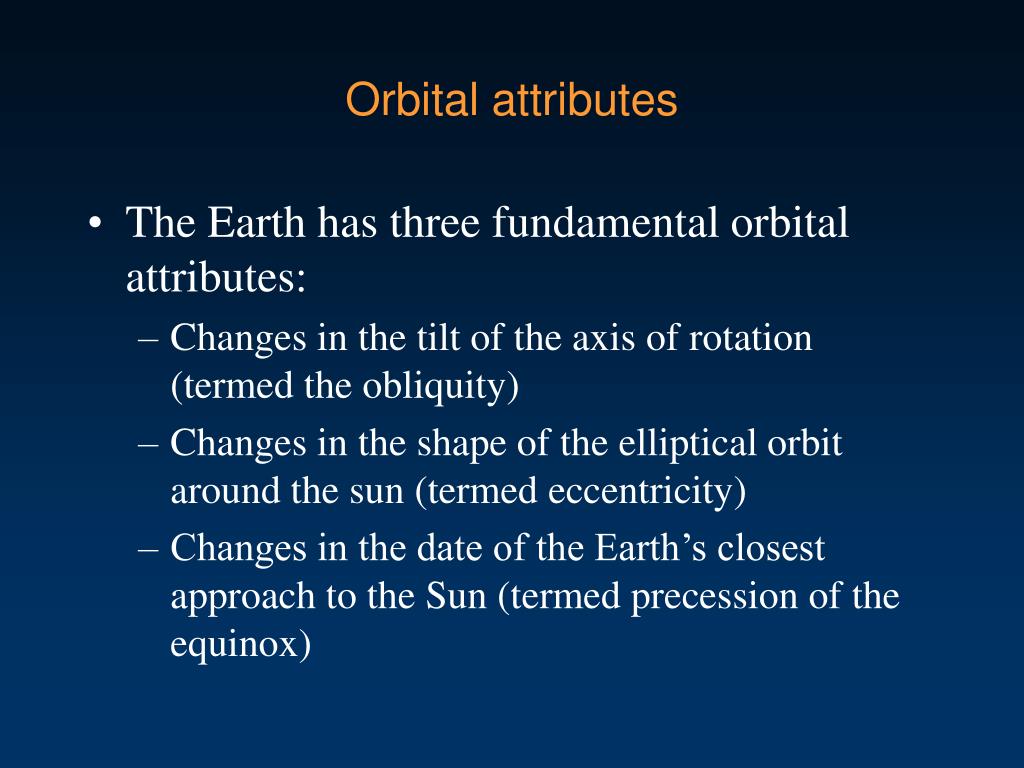 Orbital attributes

• The Earth has three fundamental orbital attributes:

– Changes in the tilt of the axis of rotation (termed the obliquity)

– Changes in the shape of the elliptical orbit around the sun (termed eccentricity)

– Changes in the date of the Earth’s closest approach to the Sun (termed precession of the equinox)